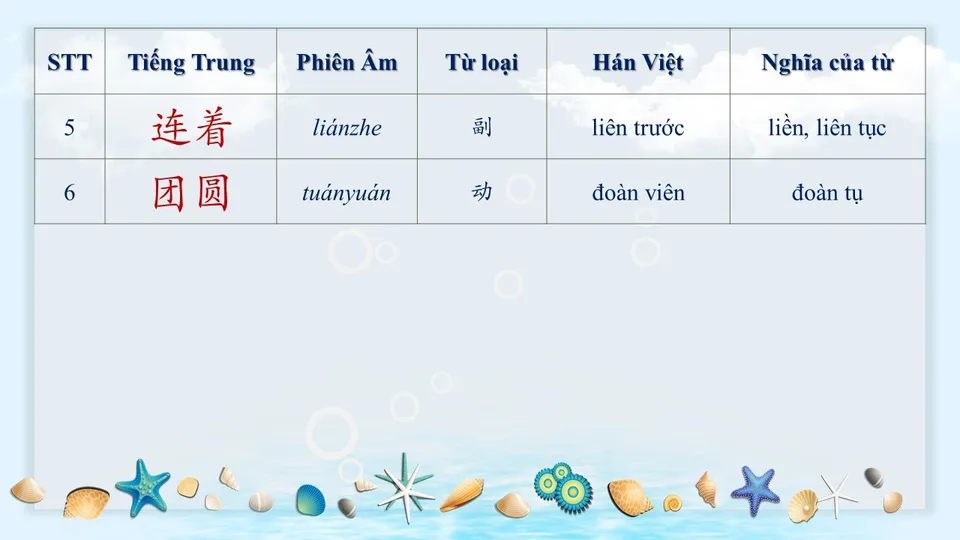 | STT | Tiếng Trung | Phiên Âm | Từ loại | Hán Việt | Nghĩa của từ |
|---|---|---|---|---|---|
| 5 | 连着 | liánzhe | 副 | liên trước | liền, liên tục |
| 6 | 团圆 | tuányuán | 动 | đoàn viên | đoàn tụ |